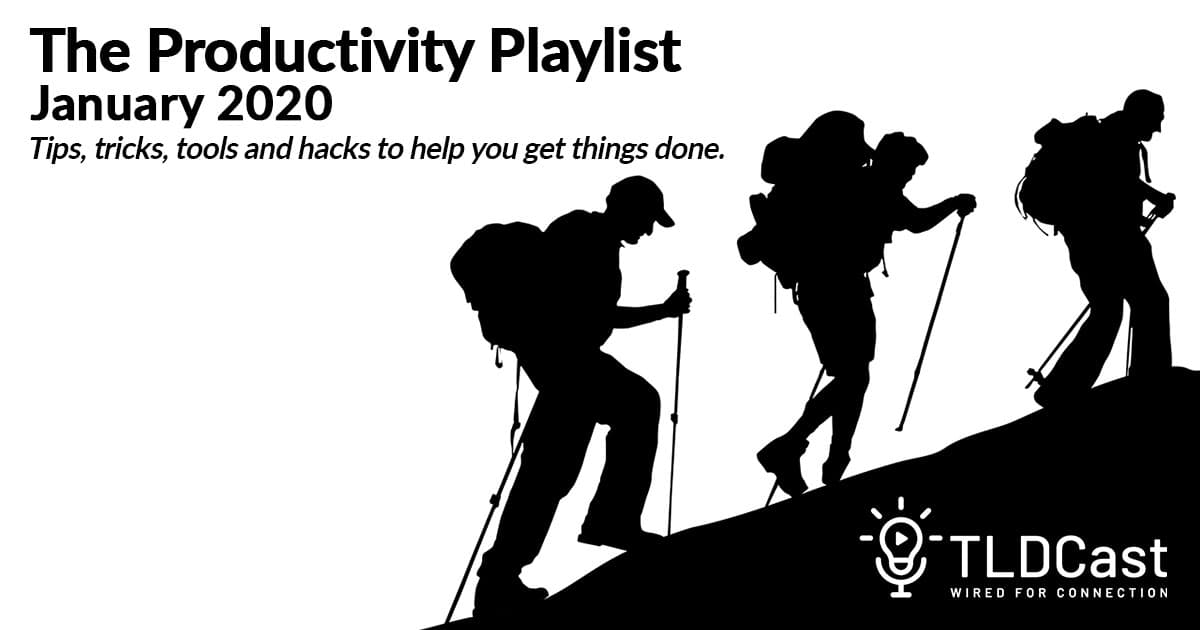 The Productivity Playlist
January 2020
Tips, tricks, tools and hacks to help you get things done.

TLDCast
WIRED FOR CONNECTION